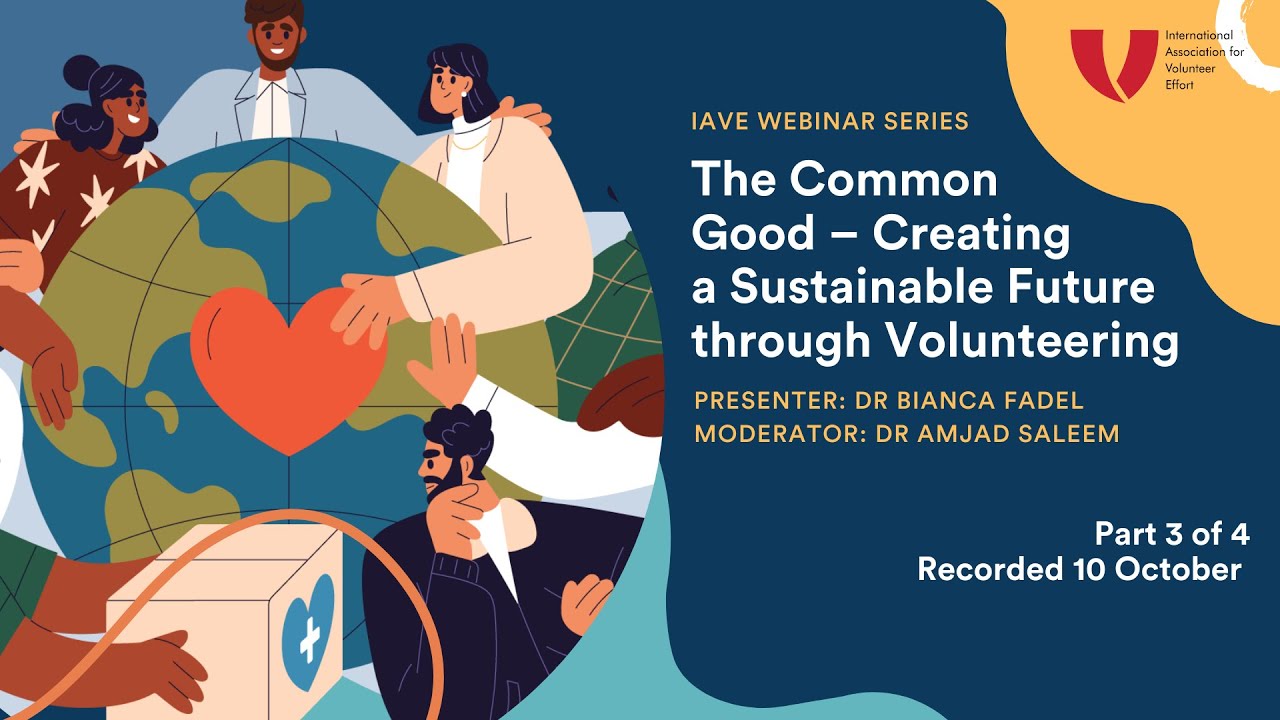 International Association for Volunteer Effort

IAVE WEBINAR SERIES

The Common Good – Creating a Sustainable Future through Volunteering

PRESENTER: DR BIANCA FADEL
MODERATOR: DR AMJAD SALEEM

Part 3 of 4
Recorded 10 October